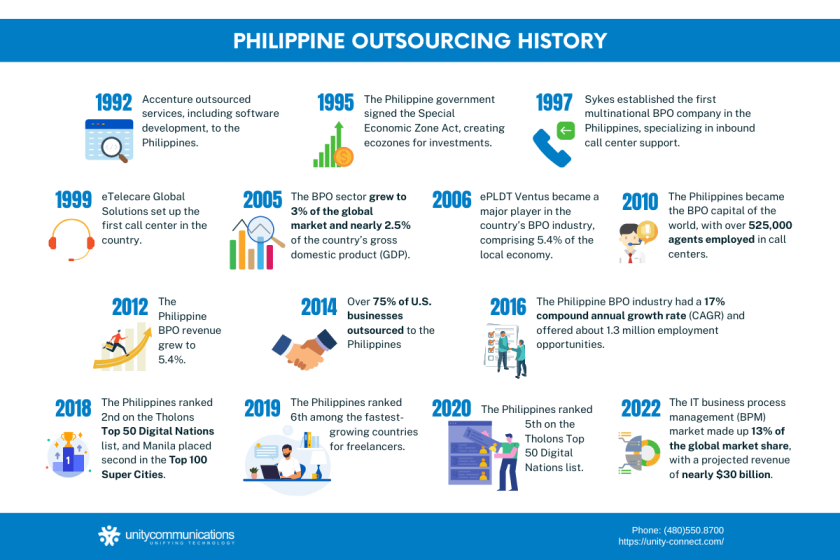 PHILIPPINE OUTSOURCING HISTORY

1992 Accenture outsourced services, including software development, to the Philippines.

1995 The Philippine government signed the Special Economic Zone Act, creating ecozones for investments.

1997 Sykes established the first multinational BPO company in the Philippines, specializing in inbound call center support.

1999 eTelecare Global Solutions set up the first call center in the country.

2005 The BPO sector grew to 3% of the global market and nearly 2.5% of the country's gross domestic product (GDP).

2006 ePLDT Ventus became a major player in the country's BPO industry, comprising 5.4% of the local economy.

2010 The Philippines became the BPO capital of the world, with over 525,000 agents employed in call centers.

2012 The Philippine BPO revenue grew to 5.4%.

2014 Over 75% of U.S. businesses outsourced to the Philippines

2016 The Philippine BPO industry had a 17% compound annual growth rate (CAGR) and offered about 1.3 million employment opportunities.

2018 The Philippines ranked 2nd on the Tholons Top 50 Digital Nations list, and Manila placed second in the Top 100 Super Cities.

2019 The Philippines ranked 6th among the fastest-growing countries for freelancers.

2020 The Philippines ranked 5th on the Tholons Top 50 Digital Nations list.

2022 The IT business process management (BPM) market made up 13% of the global market share, with a projected revenue of nearly $30 billion.

unitycommunications
UNIFYING TECHNOLOGY

Phone: (480)550.8700
https://unity-connect.com/